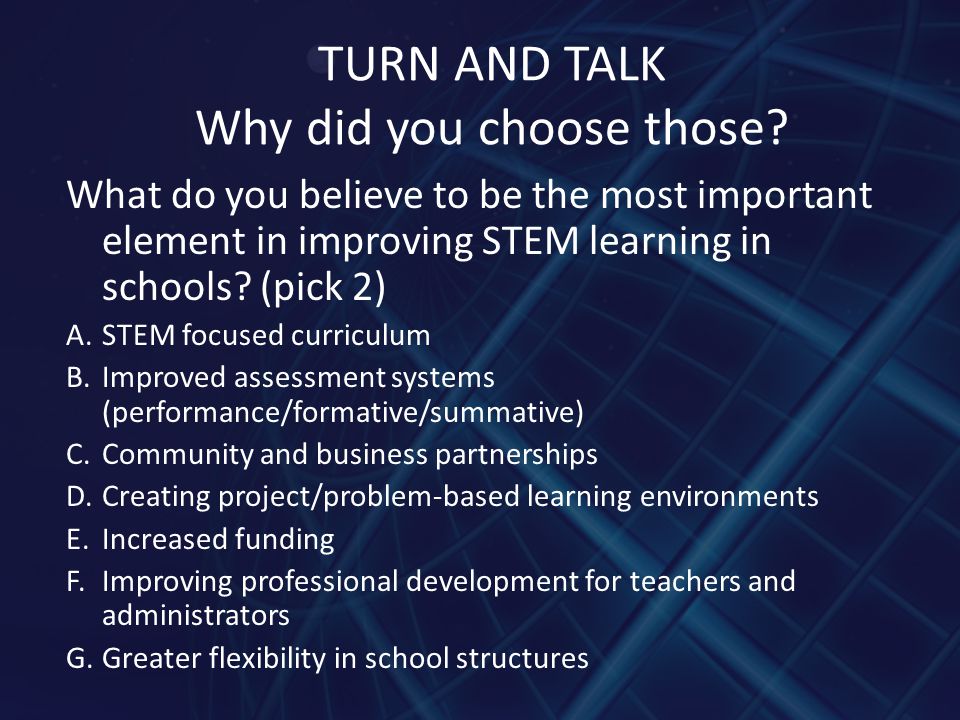 TURN AND TALK
Why did you choose those?

What do you believe to be the most important element in improving STEM learning in schools? (pick 2)

A. STEM focused curriculum
B. Improved assessment systems (performance/formative/summative)
C. Community and business partnerships
D. Creating project/problem-based learning environments
E. Increased funding
F. Improving professional development for teachers and administrators
G. Greater flexibility in school structures